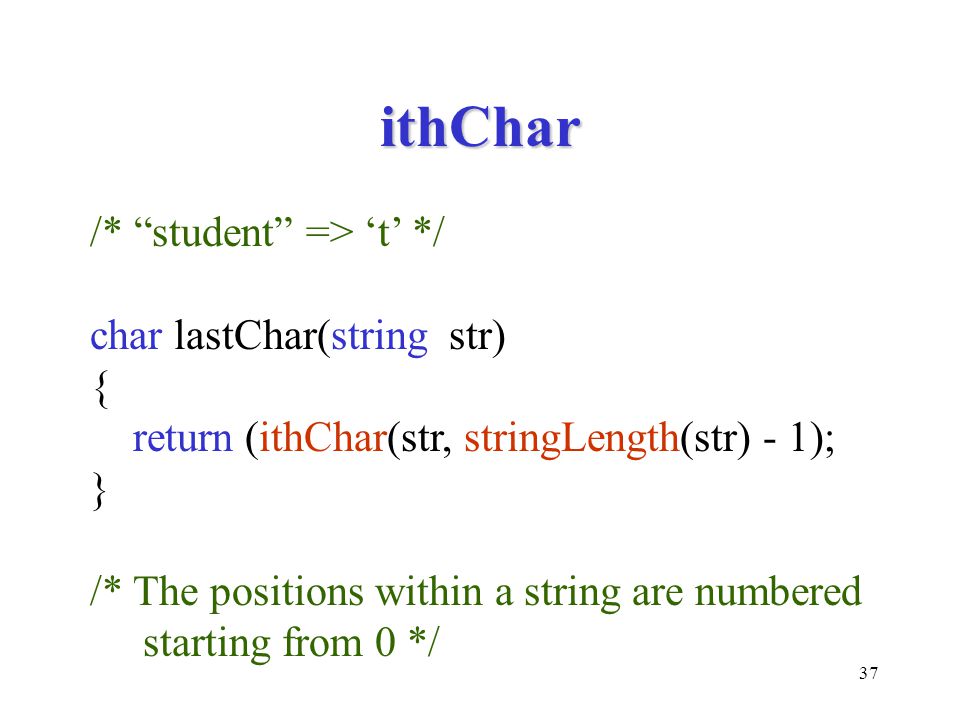 ithChar

/* “student” => ‘t’ */

char lastChar(string  str)
{
   return (ithChar(str, stringLength(str) - 1);
}

/* The positions within a string are numbered starting from 0 */

37